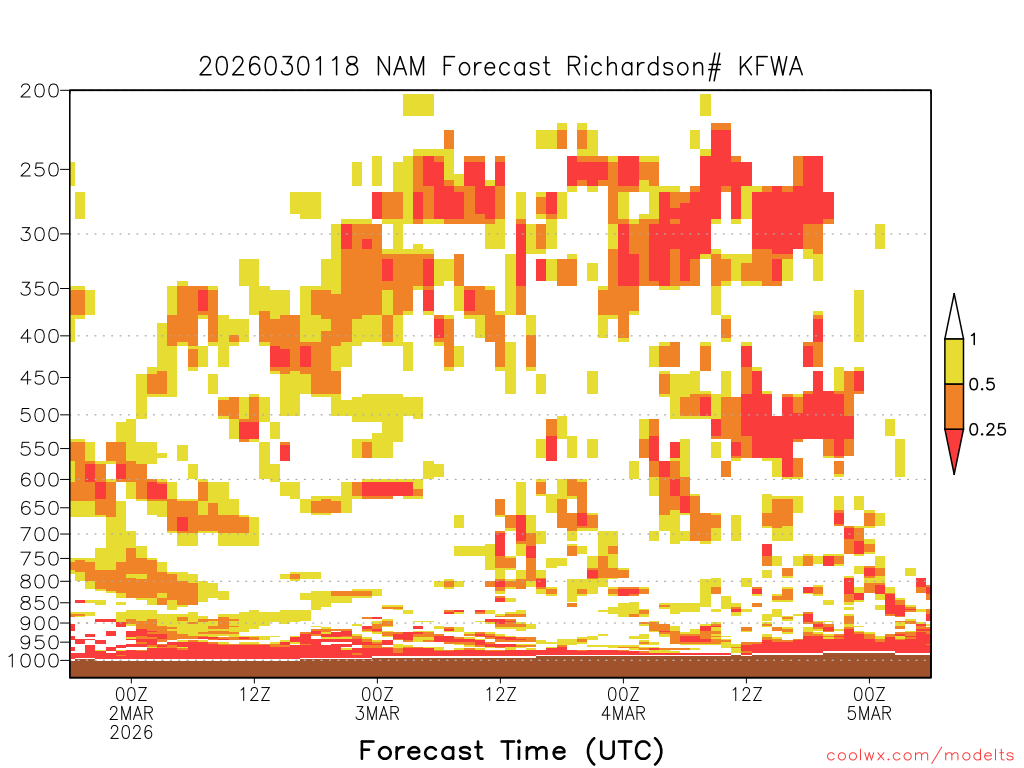 2026030118 NAM Forecast Richardson# KFWA

200
250
300
350
400
450
500
550
600
650
700
750
800
850
900
950
1000

1
0.5
0.25

00Z
2MAR
2026
12Z
00Z
3MAR
12Z
00Z
4MAR
12Z
00Z
5MAR

Forecast Time (UTC)

coolwx.com/modelts